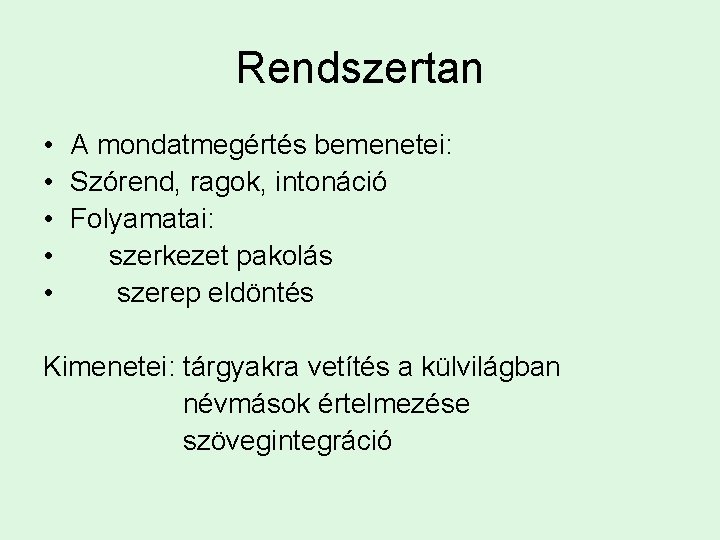 Rendszertan

• A mondatmegértés bemenetei:
• Szórend, ragok, intonáció
• Folyamatai:
• szerkezet pakolás
• szerep eldöntés

Kimenetei: tárgyakra vetítés a külvilágban
névmások értelmezése
szövegintegráció